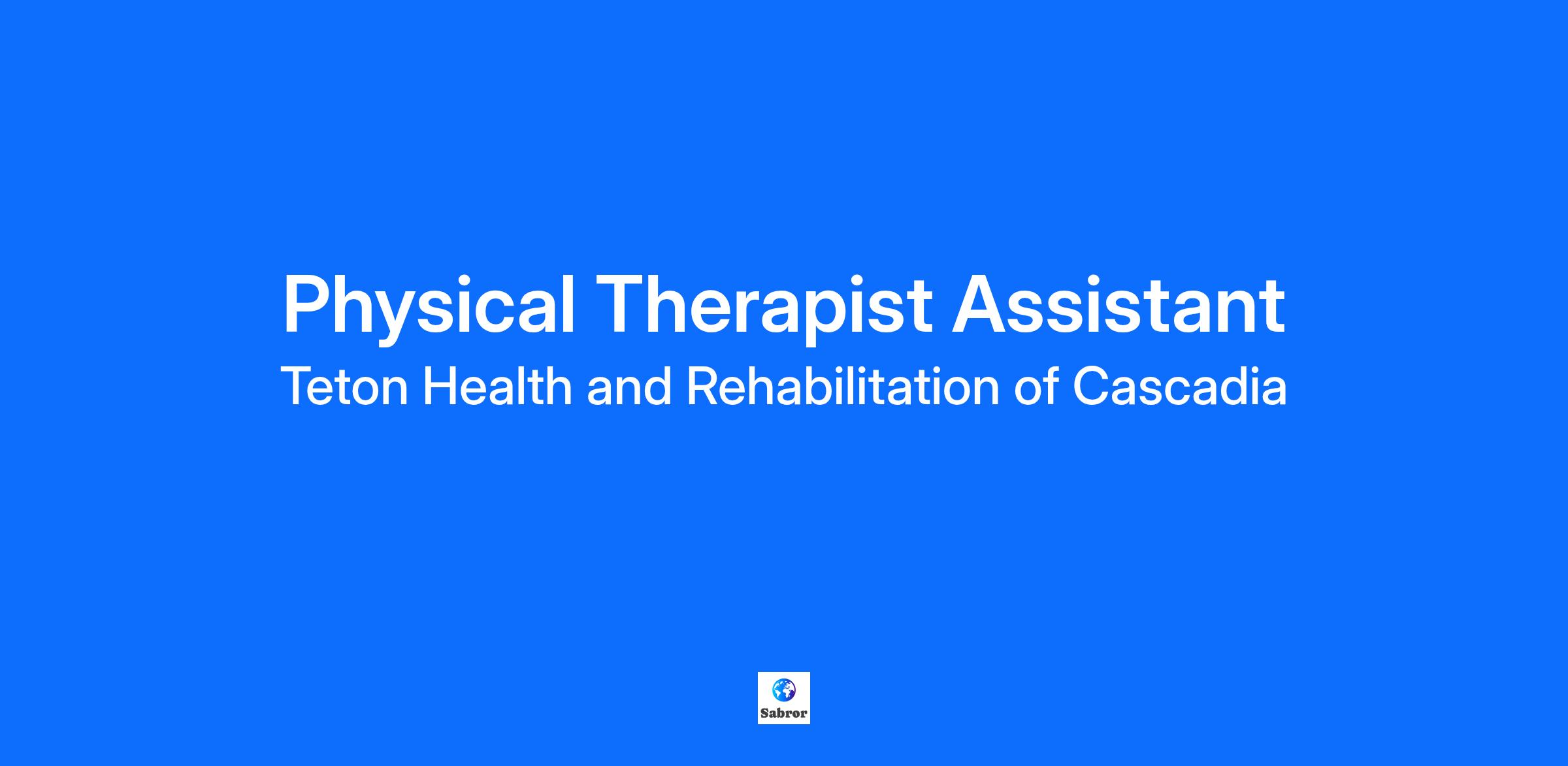 Physical Therapist Assistant
Teton Health and Rehabilitation of Cascadia

Sabror